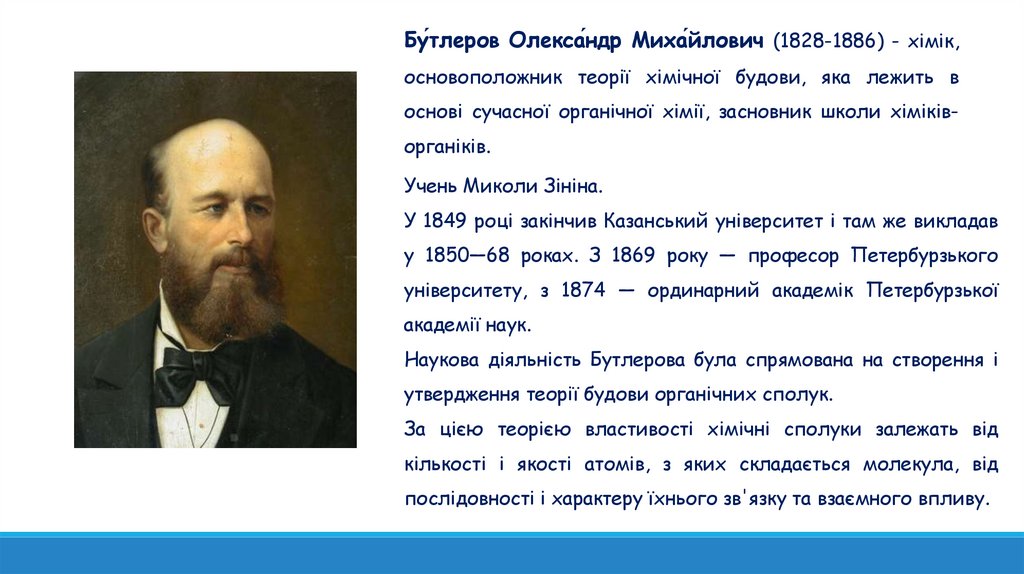 Бу́тлеров Олекса́ндр Миха́йлович (1828-1886) - хімік, основоположник теорії хімічної будови, яка лежить в основі сучасної органічної хімії, засновник школи хіміків-органіків.

Учень Миколи Зініна.

У 1849 році закінчив Казанський університет і там же викладав у 1850—68 роках. З 1869 року — професор Петербурзького університету, з 1874 — ординарний академік Петербурзької академії наук.

Наукова діяльність Бутлерова була спрямована на створення і утвердження теорії будови органічних сполук.

За цією теорією властивості хімічні сполуки залежать від кількості і якості атомів, з яких складається молекула, від послідовності і характеру їхнього зв'язку та взаємного впливу.